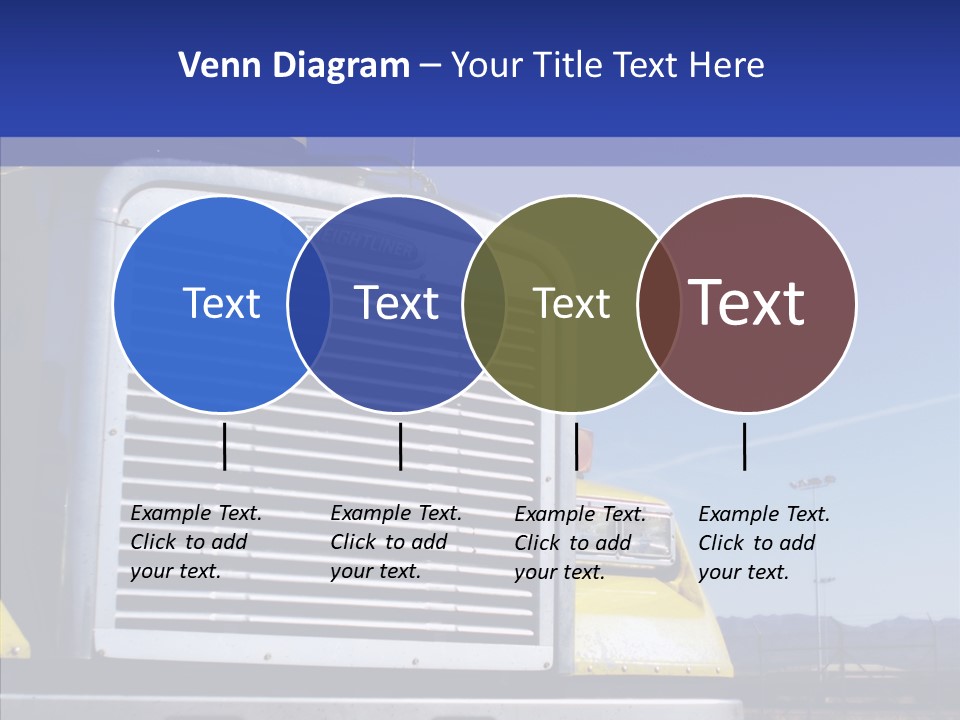 Venn Diagram – Your Title Text Here

Text

Text

Text

Text

Example Text. Click to add your text.

Example Text. Click to add your text.

Example Text. Click to add your text.

Example Text. Click to add your text.